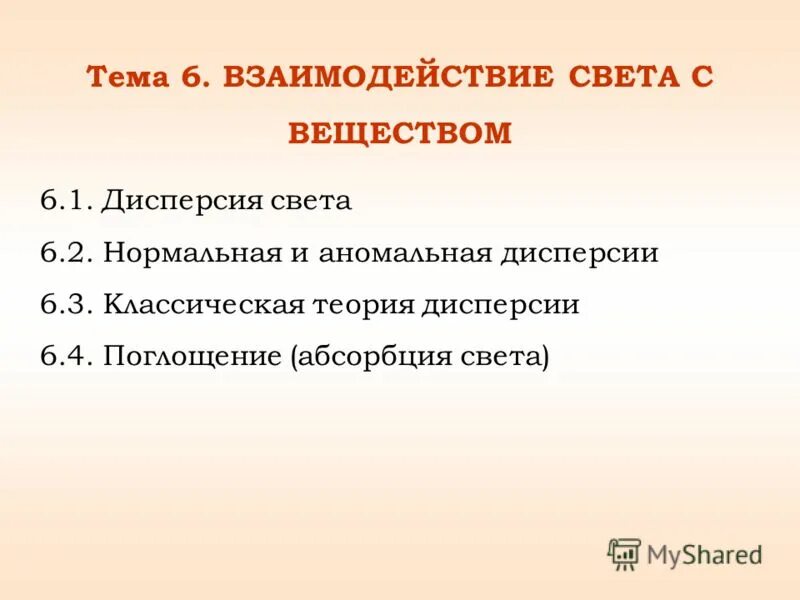 Тема 6. ВЗАИМОДЕЙСТВИЕ СВЕТА С ВЕЩЕСТВОМ

6.1. Дисперсия света

6.2. Нормальная и аномальная дисперсии

6.3. Классическая теория дисперсии

6.4. Поглощение (абсорбция света)

MyShared